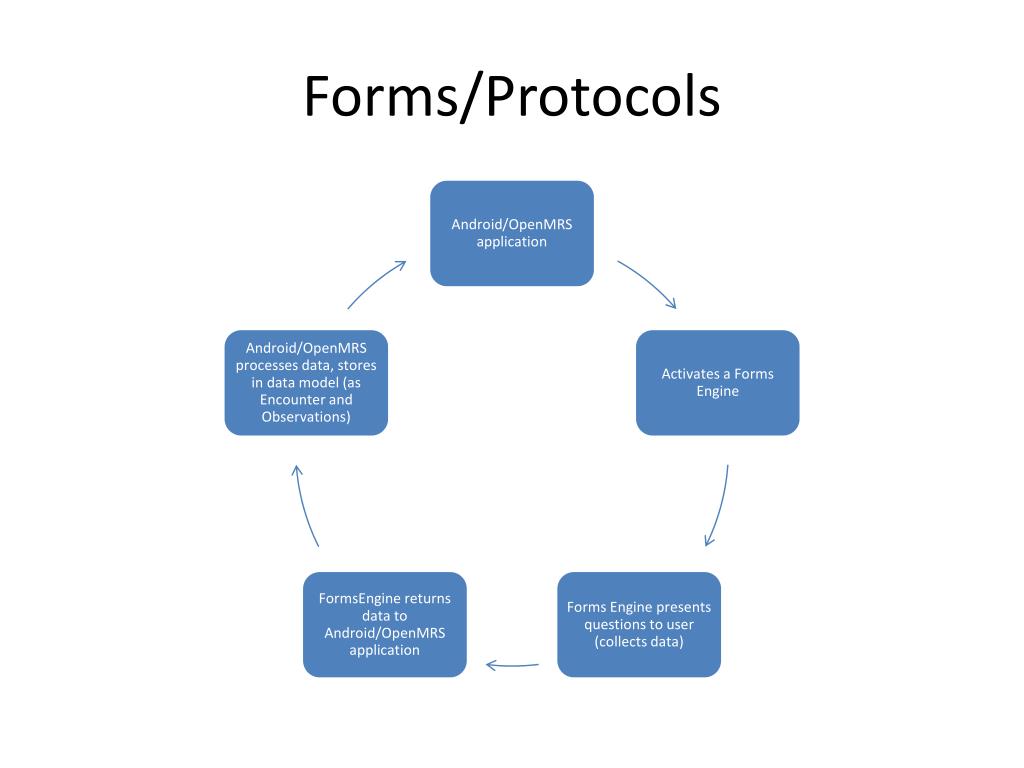 Forms/Protocols

Android/OpenMRS application

Activates a Forms Engine

Forms Engine presents questions to user (collects data)

FormsEngine returns data to Android/OpenMRS application

Android/OpenMRS processes data, stores in data model (as Encounter and Observations)